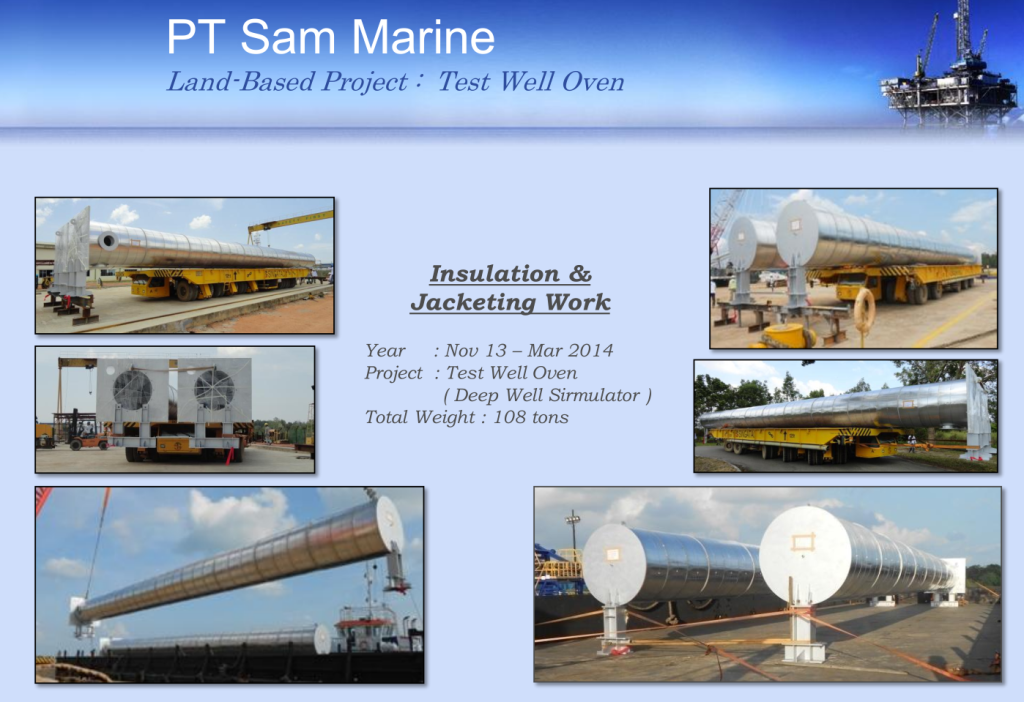 PT Sam Marine

Land-Based Project : Test Well Oven

Insulation & Jacketing Work

Year : Nov 13 – Mar 2014
Project : Test Well Oven
( Deep Well Sirmulator )
Total Weight : 108 tons